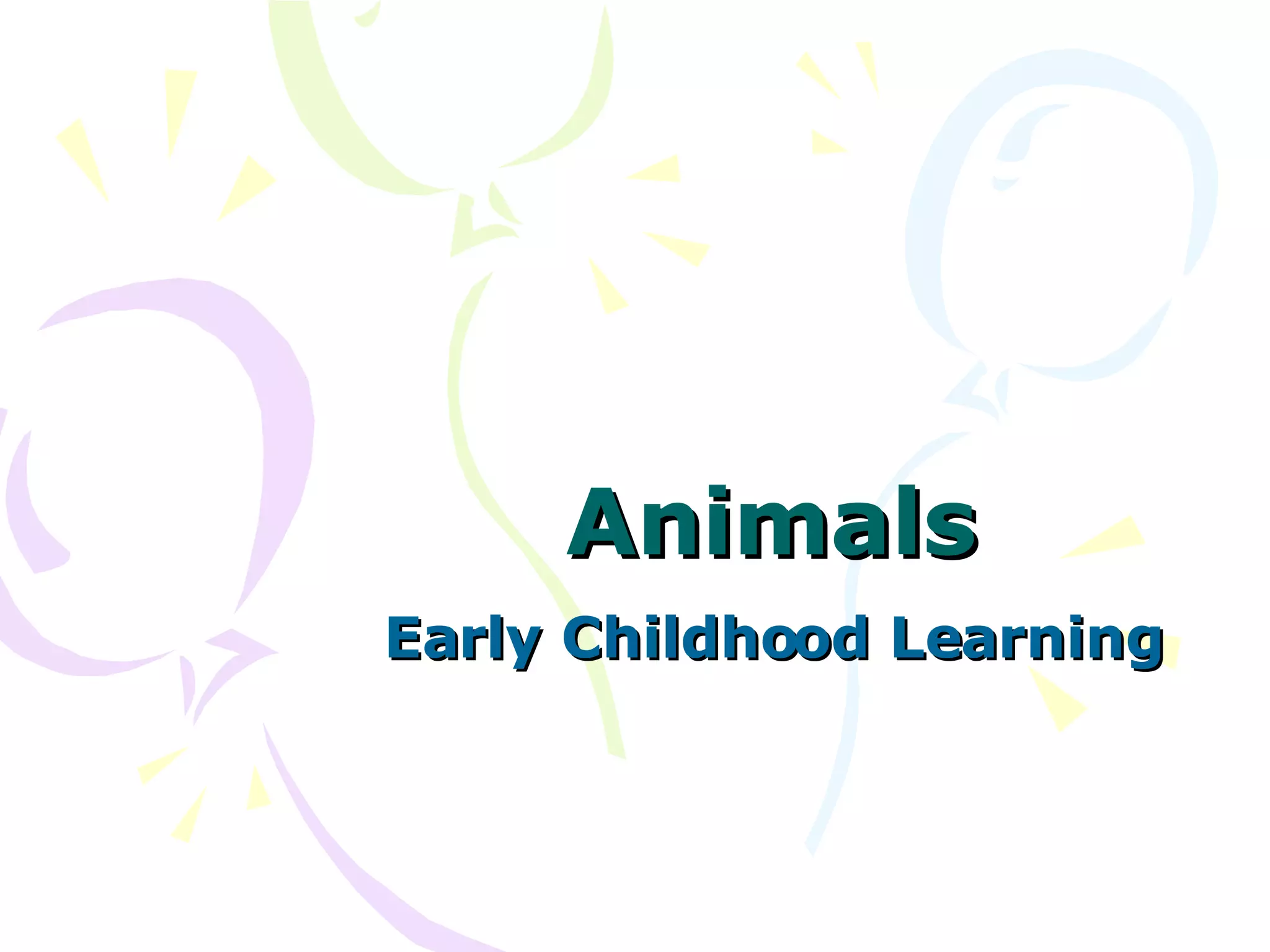 Animals

Early Childhood Learning